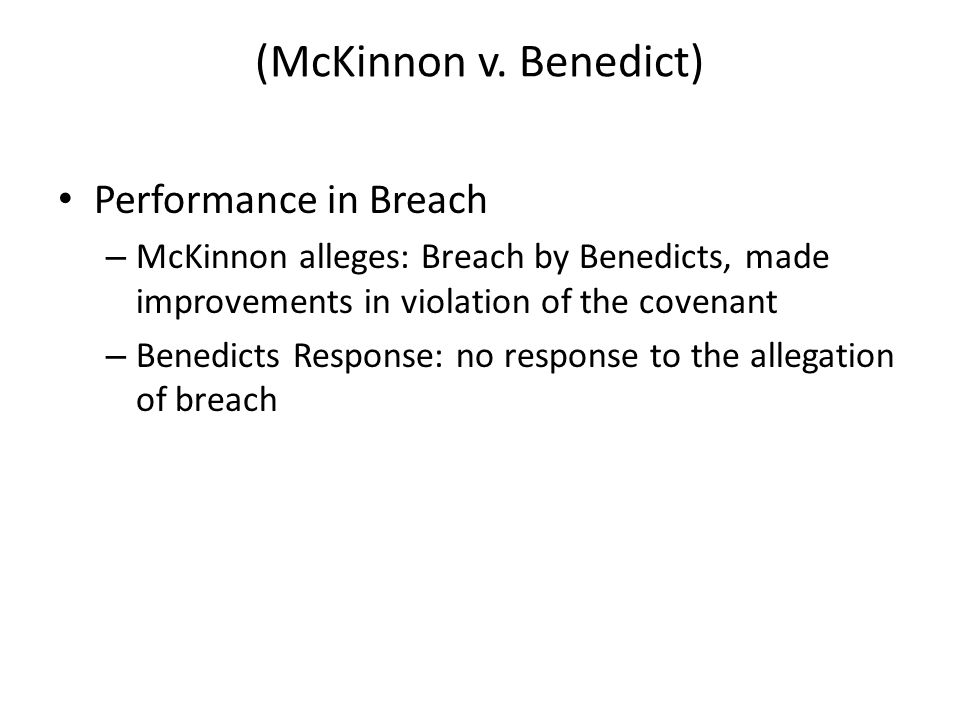 (McKinnon v. Benedict)

• Performance in Breach
– McKinnon alleges: Breach by Benedicts, made improvements in violation of the covenant
– Benedicts Response: no response to the allegation of breach